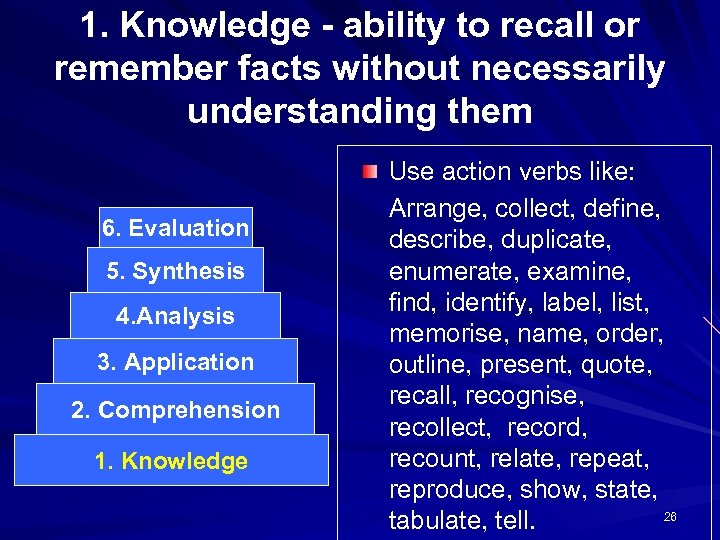 1. Knowledge - ability to recall or remember facts without necessarily understanding them

6. Evaluation
5. Synthesis
4.Analysis
3. Application
2. Comprehension
1. Knowledge

Use action verbs like:

Arrange, collect, define, describe, duplicate, enumerate, examine, find, identify, label, list, memorise, name, order, outline, present, quote, recall, recognise, recollect, record, recount, relate, repeat, reproduce, show, state, tabulate, tell.

26